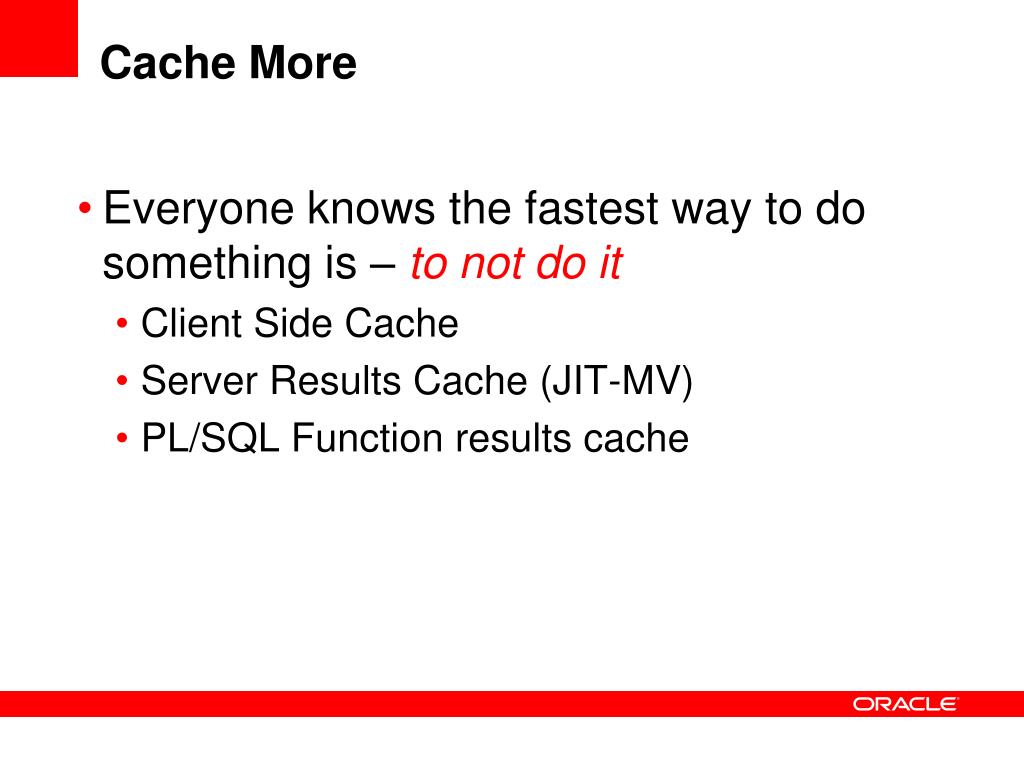 Cache More

• Everyone knows the fastest way to do something is – to not do it
  • Client Side Cache
  • Server Results Cache (JIT-MV)
  • PL/SQL Function results cache

ORACLE